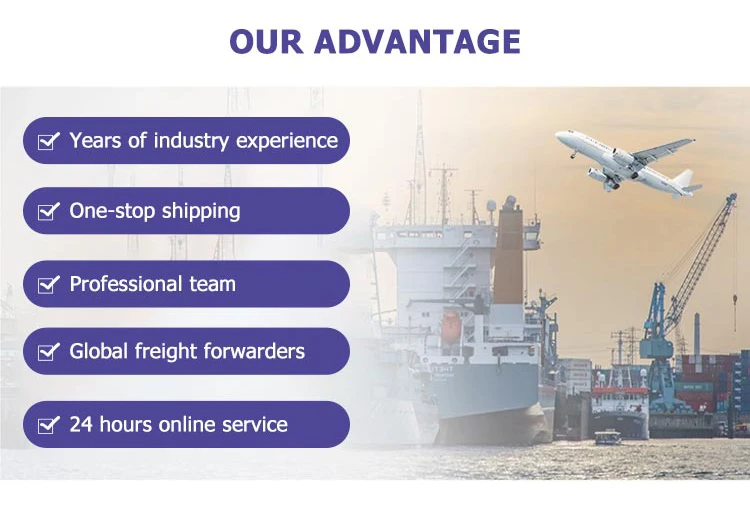 OUR ADVANTAGE

Years of industry experience

One-stop shipping

Professional team

Global freight forwarders

24 hours online service